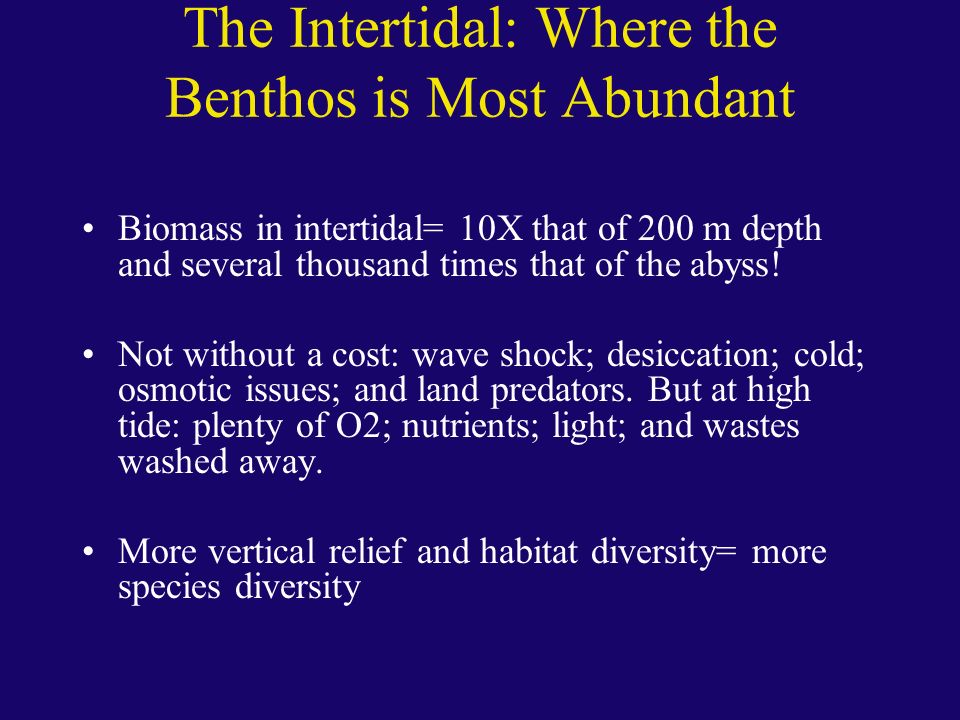 The Intertidal: Where the Benthos is Most Abundant

• Biomass in intertidal= 10X that of 200 m depth and several thousand times that of the abyss!

• Not without a cost: wave shock; desiccation; cold; osmotic issues; and land predators. But at high tide: plenty of O2; nutrients; light; and wastes washed away.

• More vertical relief and habitat diversity= more species diversity